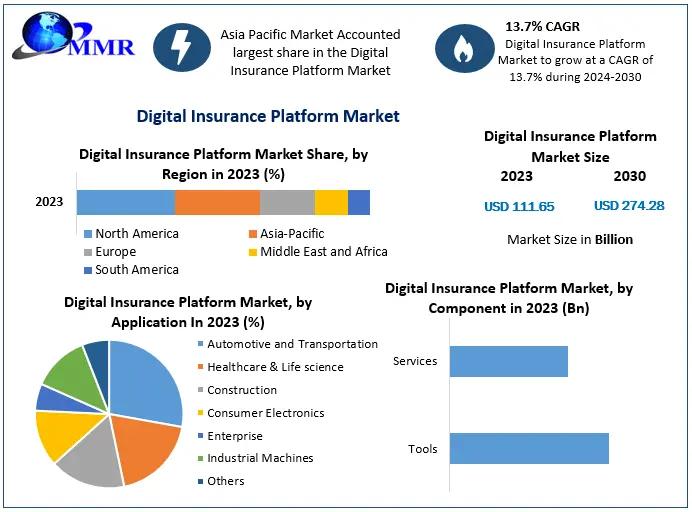 MMR

Asia Pacific Market Accounted largest share in the Digital Insurance Platform Market

13.7% CAGR
Digital Insurance Platform Market to grow at a CAGR of 13.7% during 2024-2030

Digital Insurance Platform Market

Digital Insurance Platform Market Share, by Region in 2023 (%)

2023

North America
Asia-Pacific
Europe
Middle East and Africa
South America

Digital Insurance Platform Market Size
2023
2030
USD 111.65
USD 274.28
Market Size in Billion

Digital Insurance Platform Market, by Application In 2023 (%)

Automotive and Transportation
Healthcare & Life science
Construction
Consumer Electronics
Enterprise
Industrial Machines
Others

Digital Insurance Platform Market, by Component in 2023 (Bn)

Services
Tools